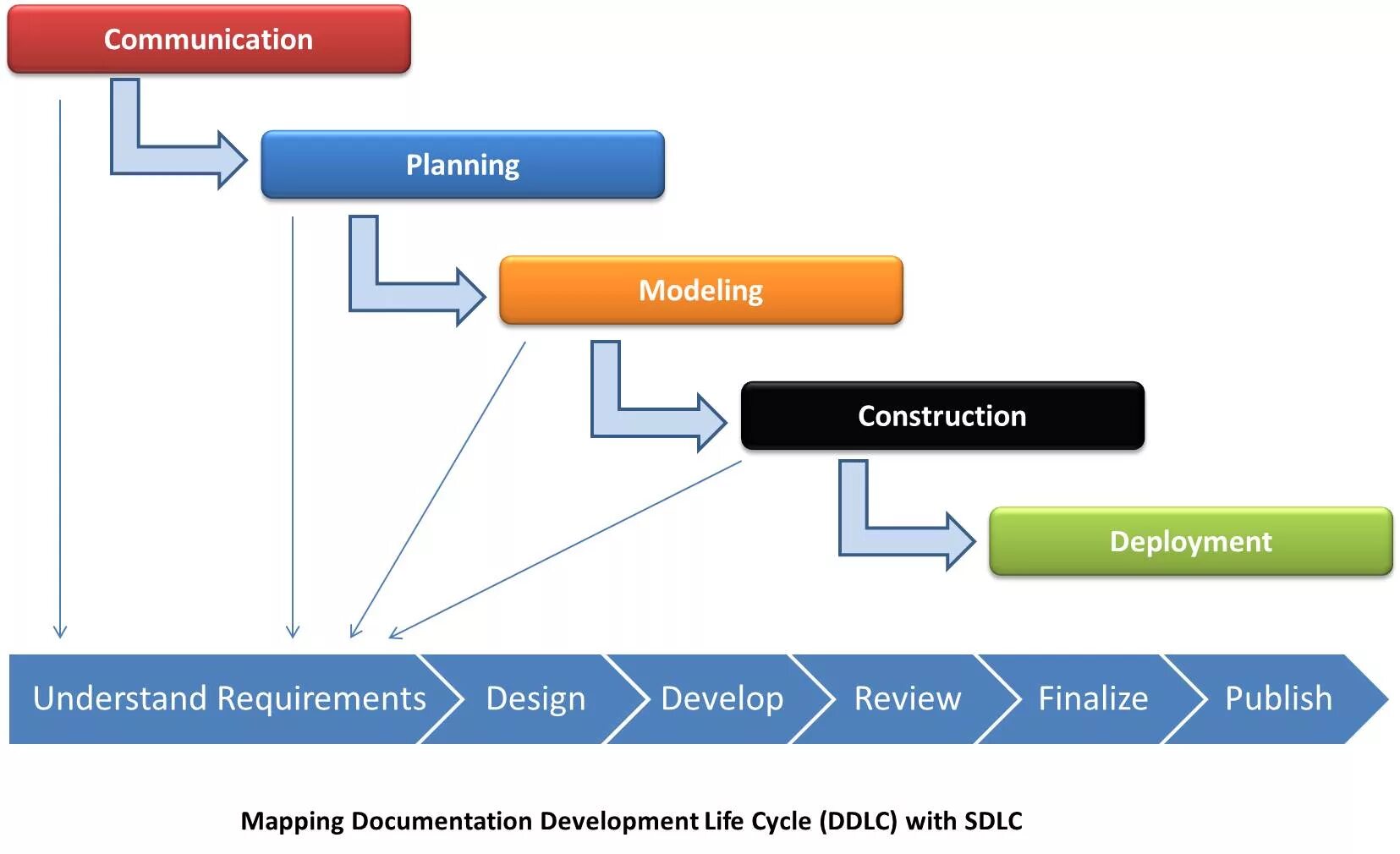 Communication

Planning

Modeling

Construction

Deployment

Understand Requirements
Design
Develop
Review
Finalize
Publish

Mapping Documentation Development Life Cycle (DDLC) with SDLC